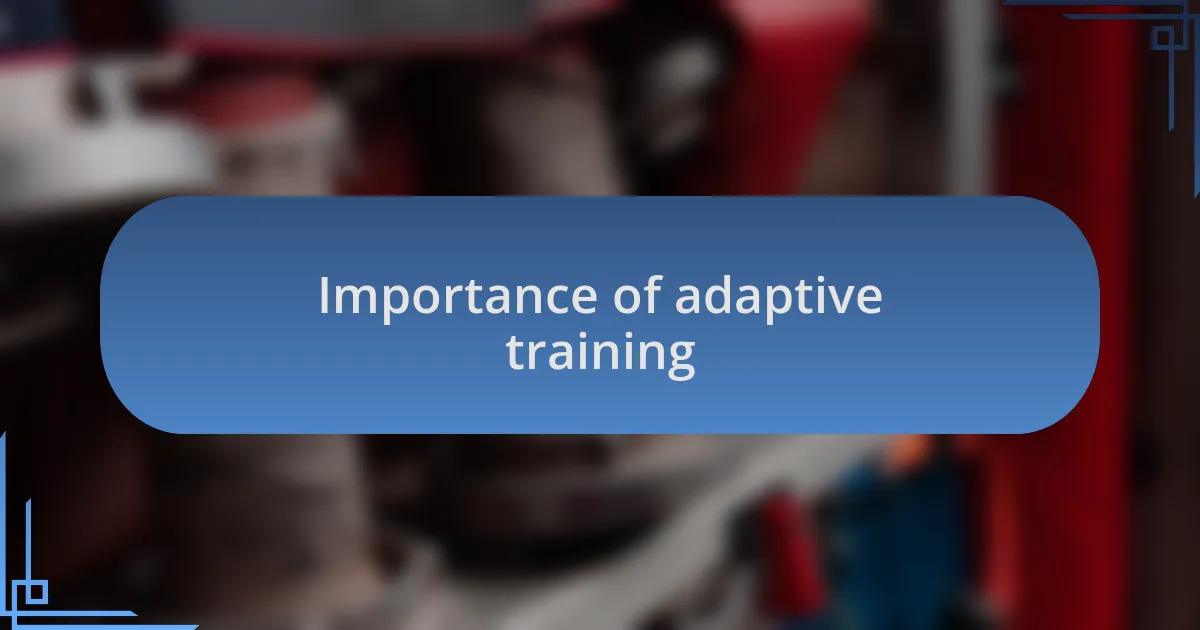 Importance of adaptive training